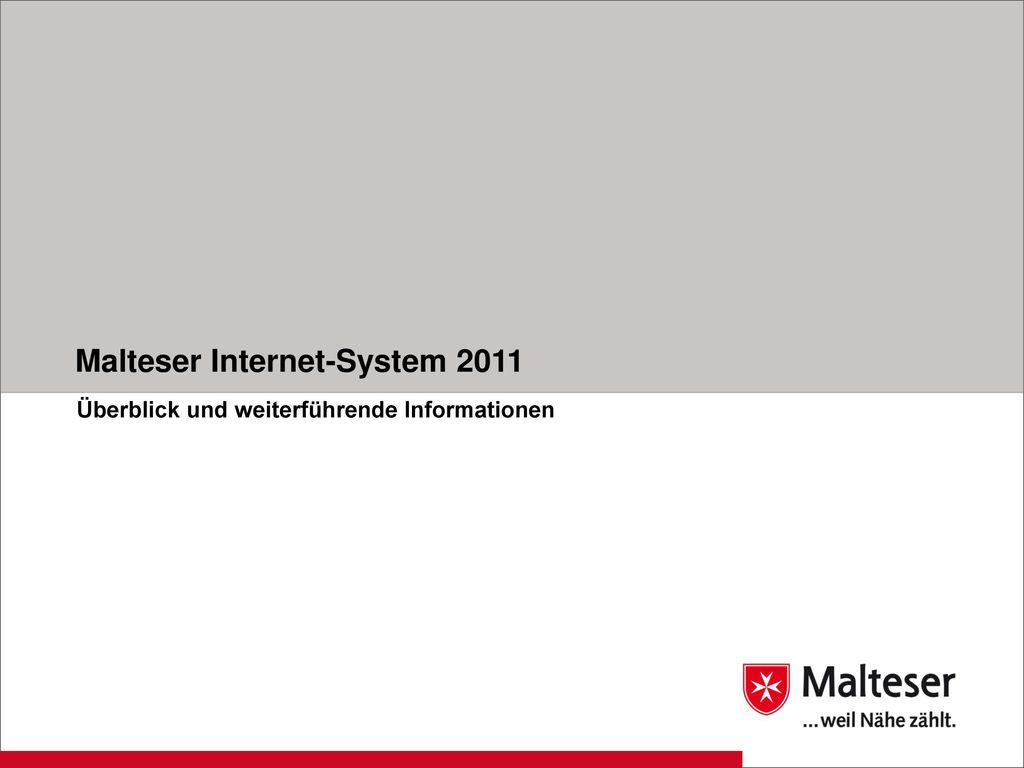 Malteser Internet-System 2011

Überblick und weiterführende Informationen

Malteser
...weil Nähe zählt.